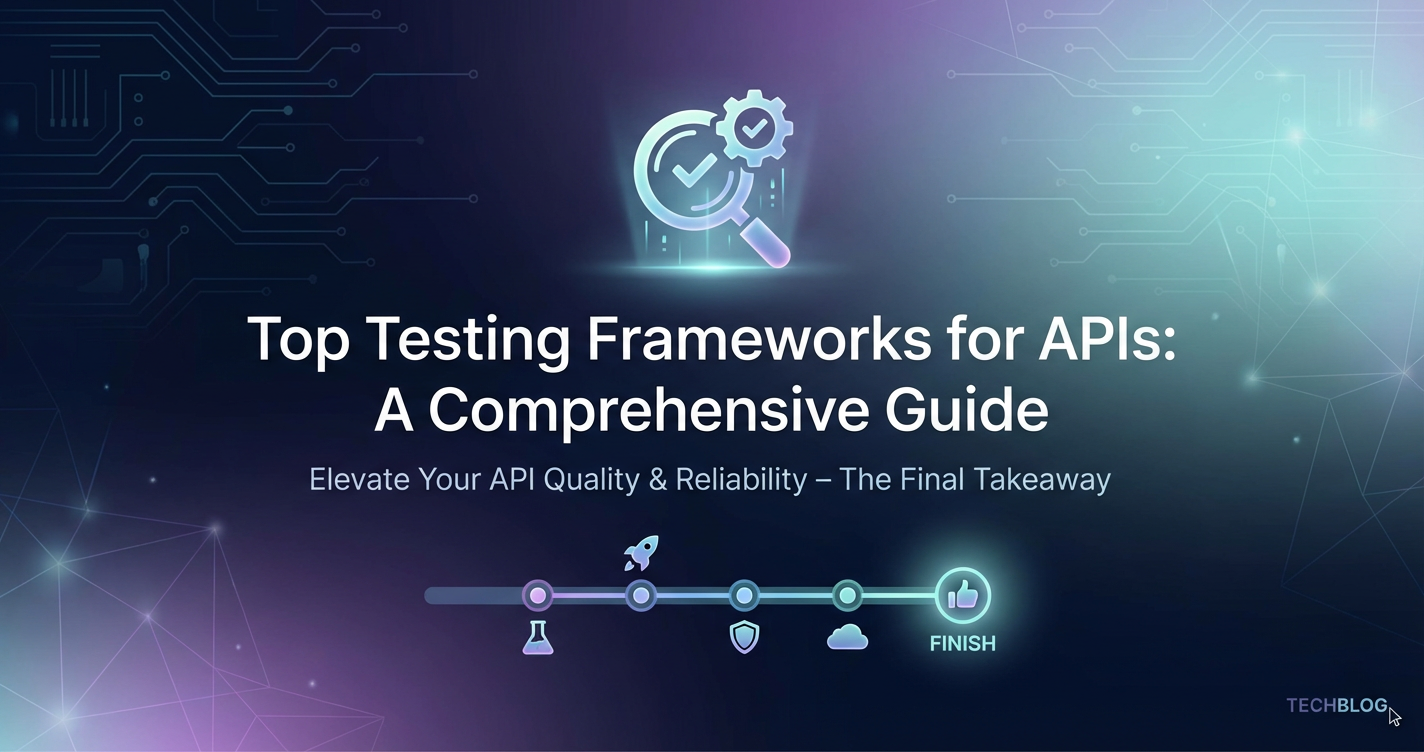 Top Testing Frameworks for APIs: A Comprehensive Guide

Elevate Your API Quality & Reliability – The Final Takeaway

FINISH

TECHBLOG